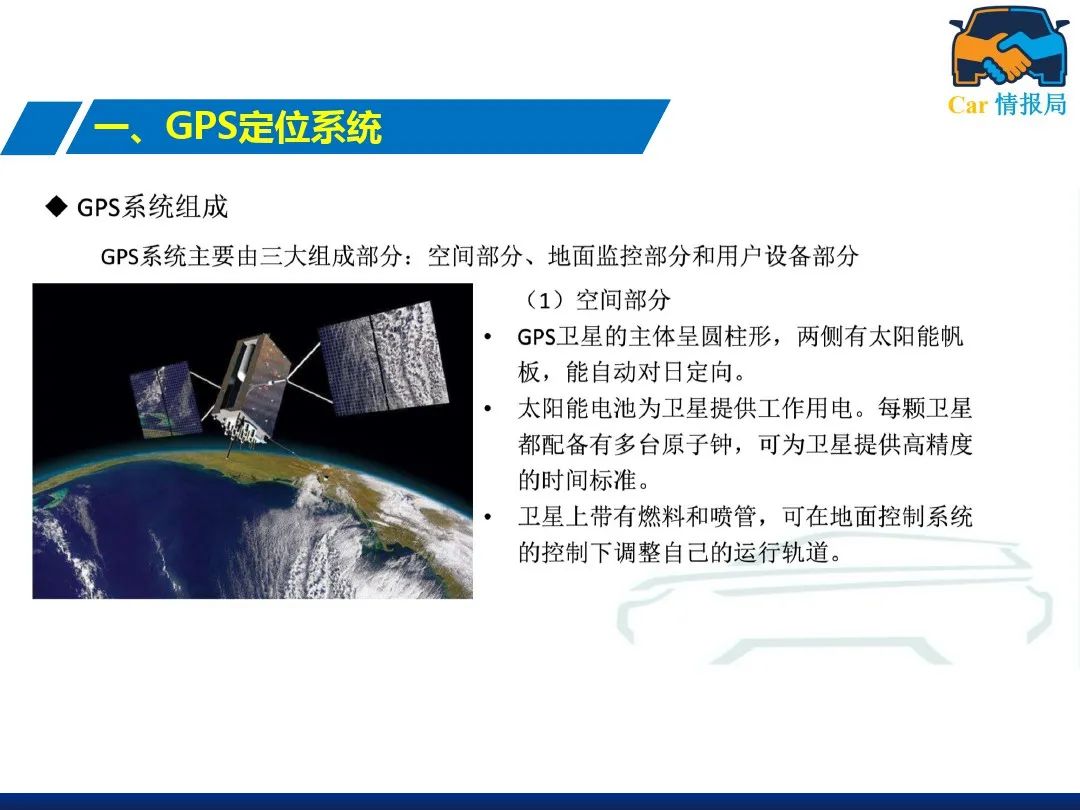 Car 情报局

一、GPS定位系统

◆ GPS系统组成

GPS系统主要由三大组成部分：空间部分、地面监控部分和用户设备部分

（1）空间部分

• GPS卫星的主体呈圆柱形，两侧有太阳能帆板，能自动对日定向。

• 太阳能电池为卫星提供工作用电。每颗卫星都配备有多台原子钟，可为卫星提供高精度的时间标准。

• 卫星上带有燃料和喷管，可在地面控制系统的控制下调整自己的运行轨道。